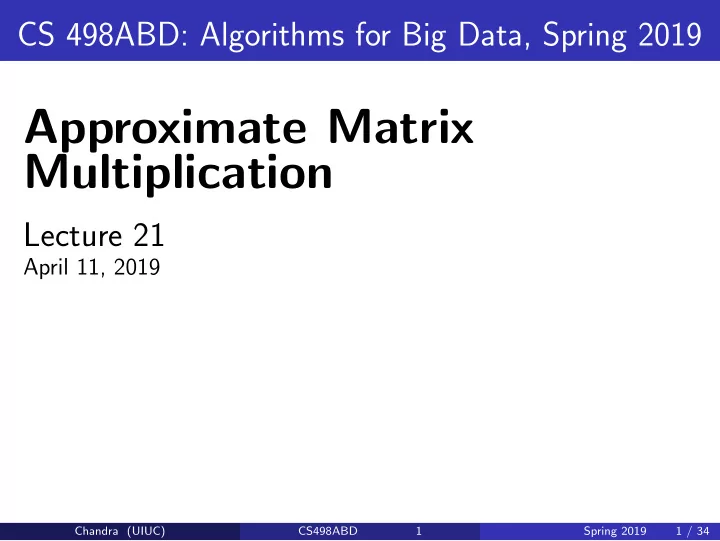 CS 498ABD: Algorithms for Big Data, Spring 2019

Approximate Matrix Multiplication

Lecture 21
April 11, 2019

Chandra (UIUC) CS498ABD 1 Spring 2019 1 / 34